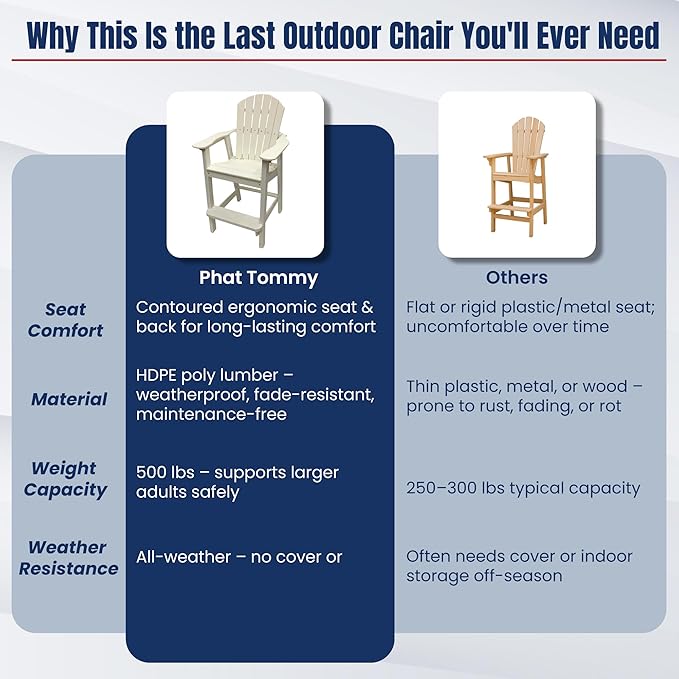 Why This Is the Last Outdoor Chair You'll Ever Need

|  | Phat Tommy | Others |
|---|---|---|
| Seat Comfort | Contoured ergonomic seat & back for long-lasting comfort | Flat or rigid plastic/metal seat; uncomfortable over time |
| Material | HDPE poly lumber – weatherproof, fade-resistant, maintenance-free | Thin plastic, metal, or wood – prone to rust, fading, or rot |
| Weight Capacity | 500 lbs – supports larger adults safely | 250–300 lbs typical capacity |
| Weather Resistance | All-weather – no cover or | Often needs cover or indoor storage off-season |